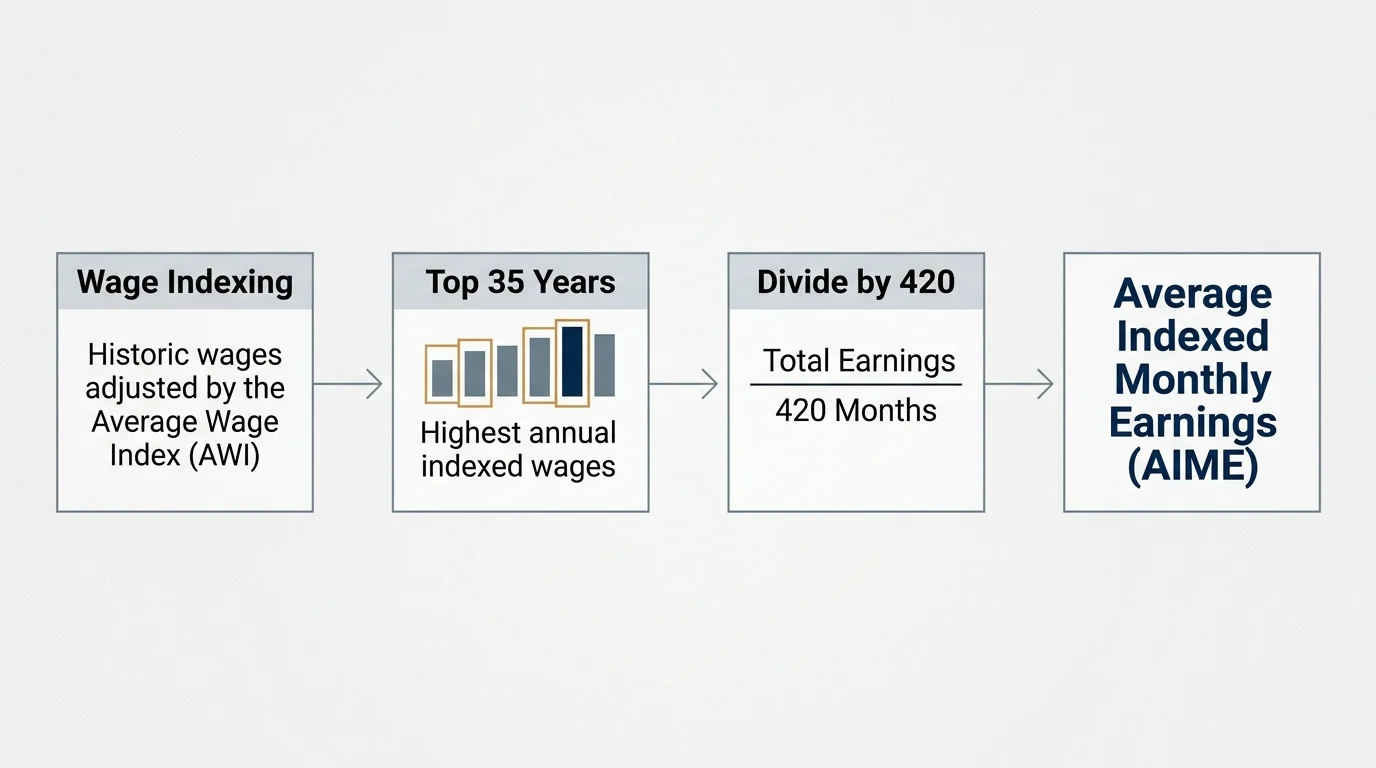 Wage Indexing

Historic wages adjusted by the Average Wage Index (AWI)

Top 35 Years

Highest annual indexed wages

Divide by 420

$\frac{\text{Total Earnings}}{\text{420 Months}}$

Average Indexed Monthly Earnings (AIME)